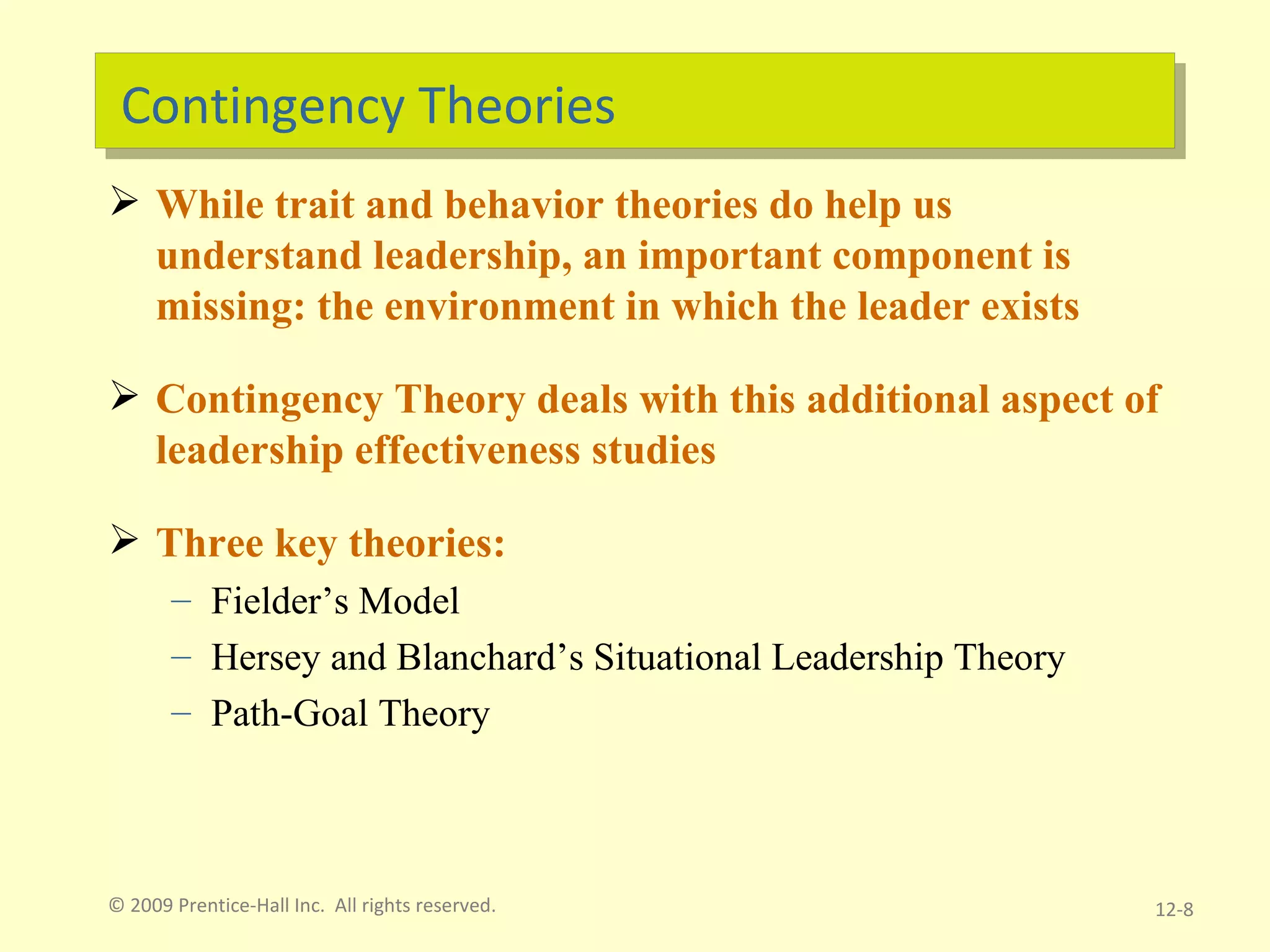 Contingency Theories

➢ While trait and behavior theories do help us understand leadership, an important component is missing: the environment in which the leader exists

➢ Contingency Theory deals with this additional aspect of leadership effectiveness studies

➢ Three key theories:
– Fielder’s Model
– Hersey and Blanchard’s Situational Leadership Theory
– Path-Goal Theory

© 2009 Prentice-Hall Inc. All rights reserved.

12-8